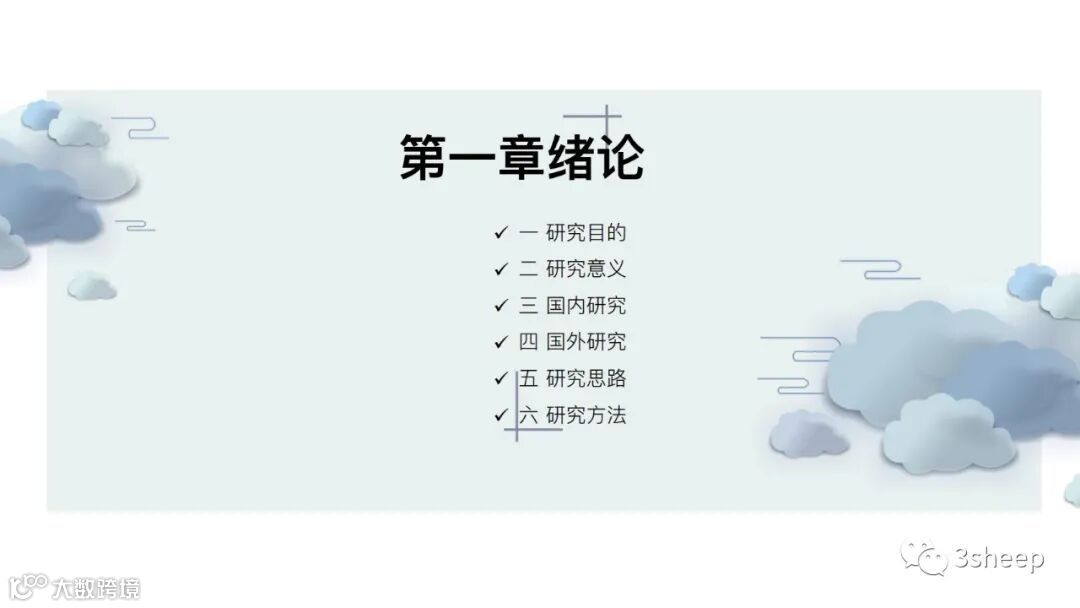 第一章绪论

✓ 一 研究目的
✓ 二 研究意义
✓ 三 国内研究
✓ 四 国外研究
✓ 五 研究思路
✓ 六 研究方法

3sheep

大数跨境